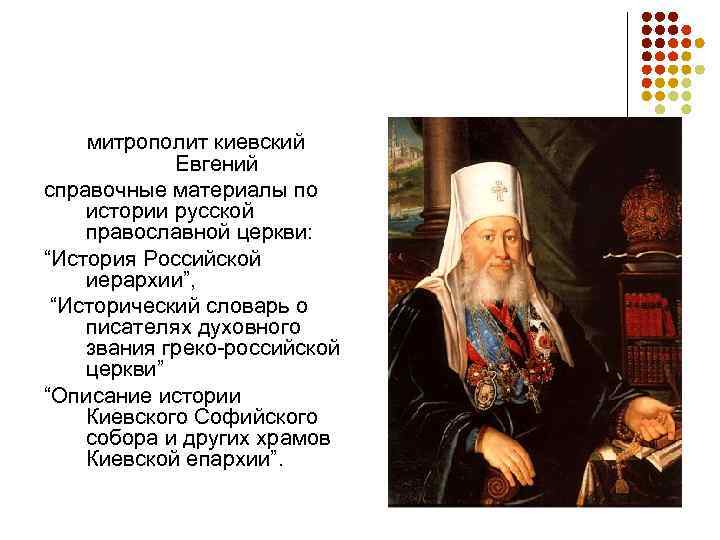 митрополит киевский Евгений

справочные материалы по истории русской православной церкви:

“История Российской иерархии”,

“Исторический словарь о писателях духовного звания греко-российской церкви”

“Описание истории Киевского Софийского собора и других храмов Киевской епархии”.